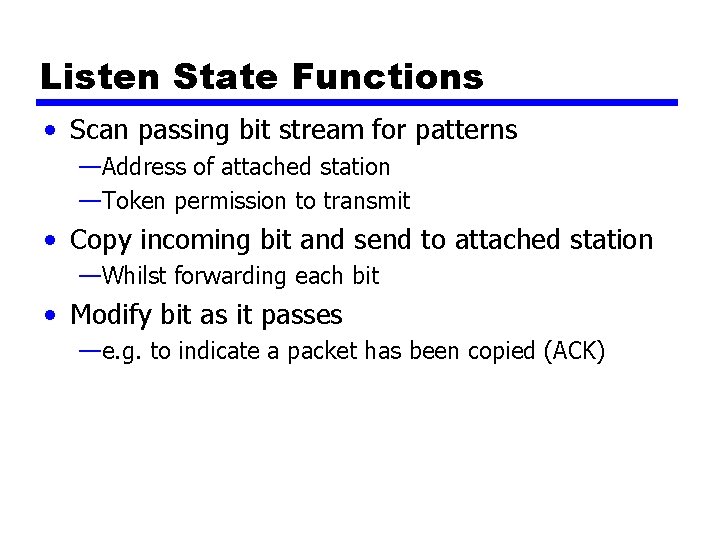 Listen State Functions

• Scan passing bit stream for patterns
—Address of attached station
—Token permission to transmit

• Copy incoming bit and send to attached station
—Whilst forwarding each bit

• Modify bit as it passes
—e.g. to indicate a packet has been copied (ACK)